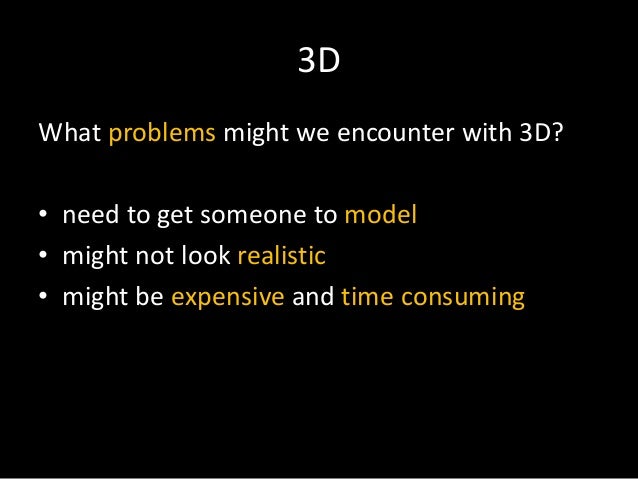 3D

What problems might we encounter with 3D?

• need to get someone to model
• might not look realistic
• might be expensive and time consuming